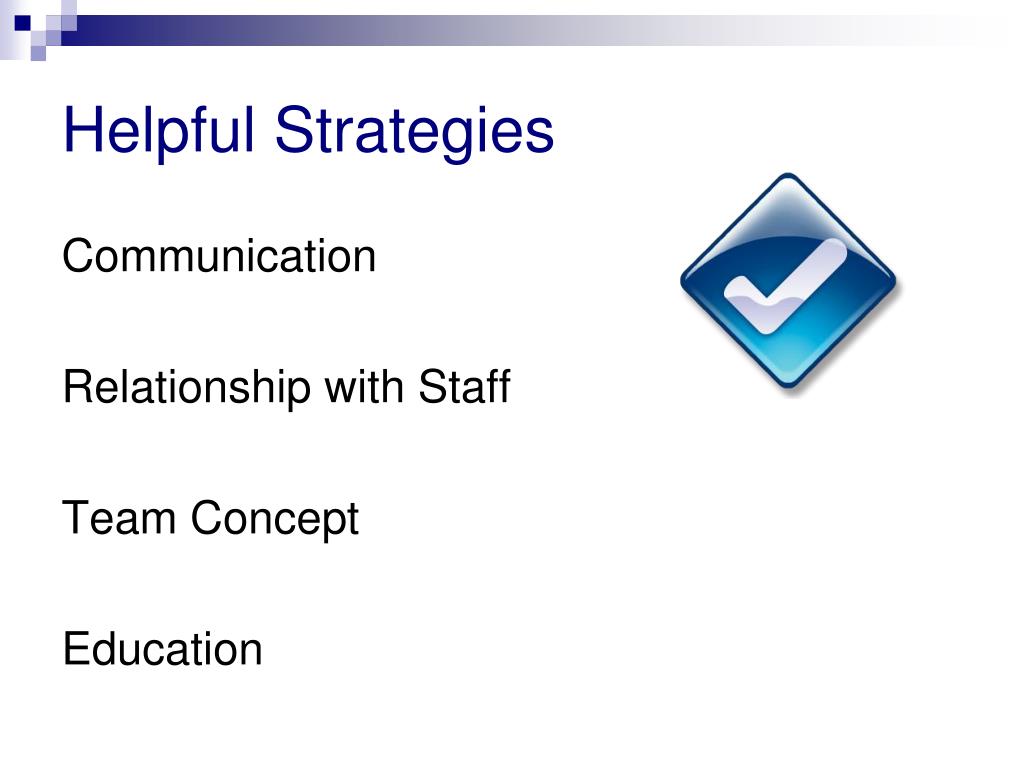 Helpful Strategies

Communication

Relationship with Staff

Team Concept

Education